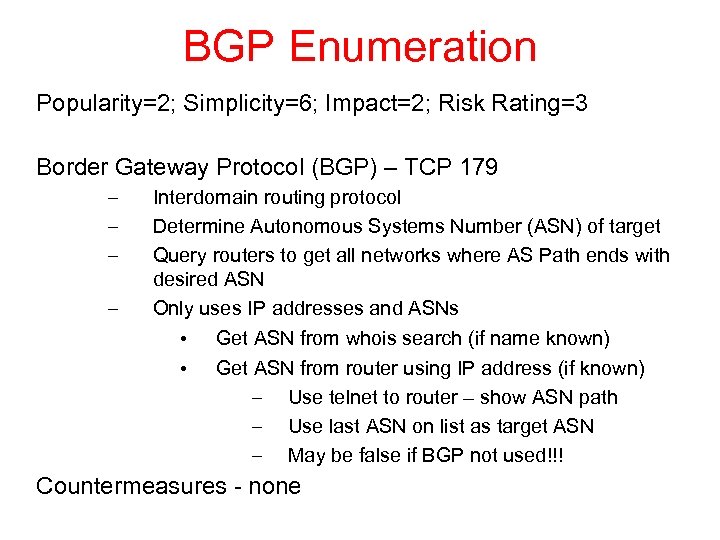 BGP Enumeration

Popularity=2; Simplicity=6; Impact=2; Risk Rating=3

Border Gateway Protocol (BGP) – TCP 179
– Interdomain routing protocol
– Determine Autonomous Systems Number (ASN) of target
– Query routers to get all networks where AS Path ends with desired ASN
– Only uses IP addresses and ASNs
• Get ASN from whois search (if name known)
• Get ASN from router using IP address (if known)
– Use telnet to router – show ASN path
– Use last ASN on list as target ASN
– May be false if BGP not used!!!

Countermeasures - none